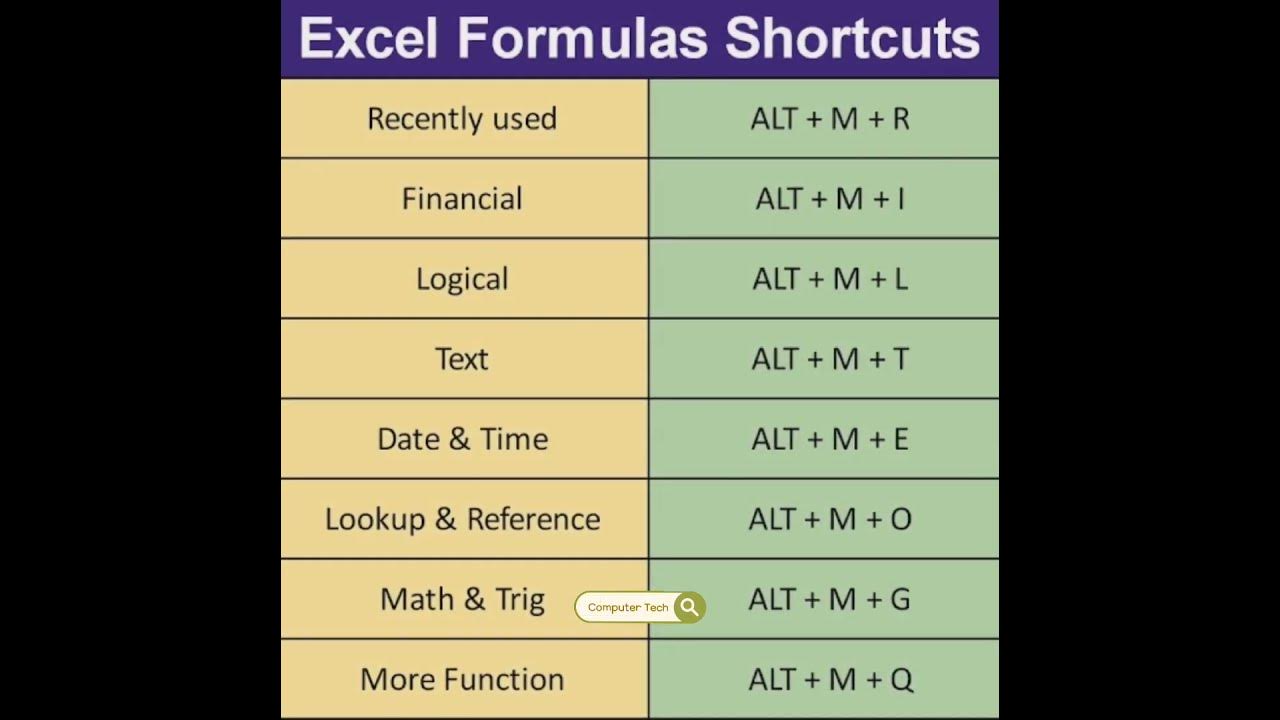 Excel Formulas Shortcuts

| Recently used | ALT + M + R |
|---|---|
| Financial | ALT + M + I |
| Logical | ALT + M + L |
| Text | ALT + M + T |
| Date & Time | ALT + M + E |
| Lookup & Reference | ALT + M + O |
| Math & Trig | ALT + M + G |
| More Function | ALT + M + Q |

Computer Tech